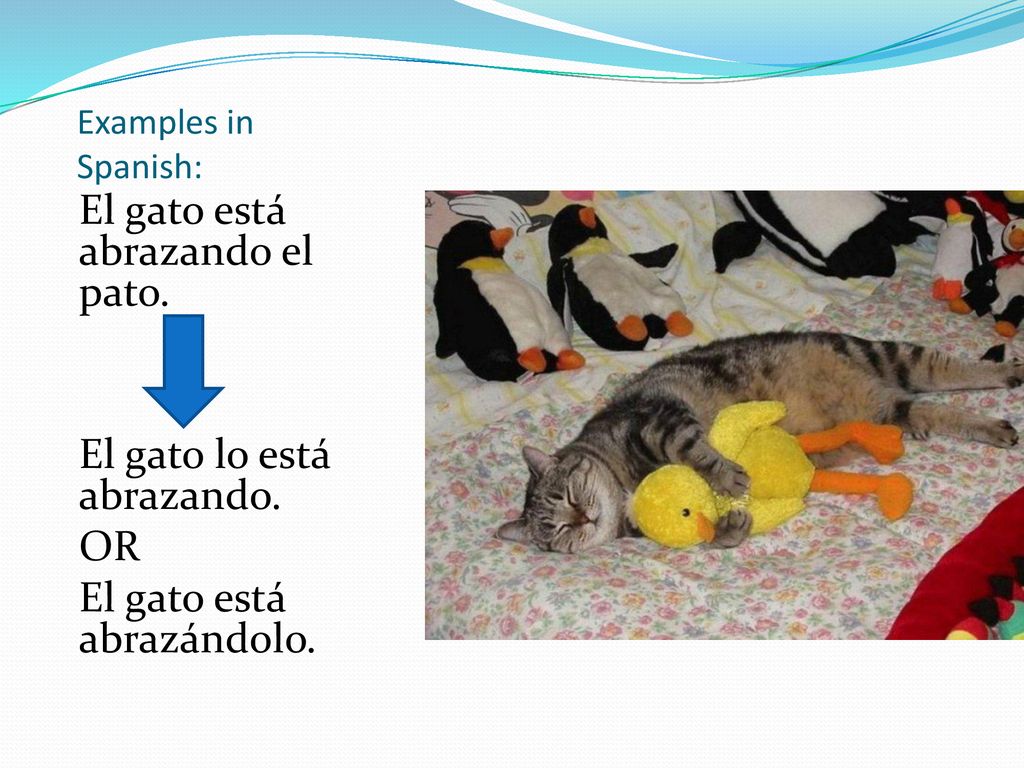 Examples in Spanish:

El gato está abrazando el pato.

El gato lo está abrazando.

OR

El gato está abrazándolo.